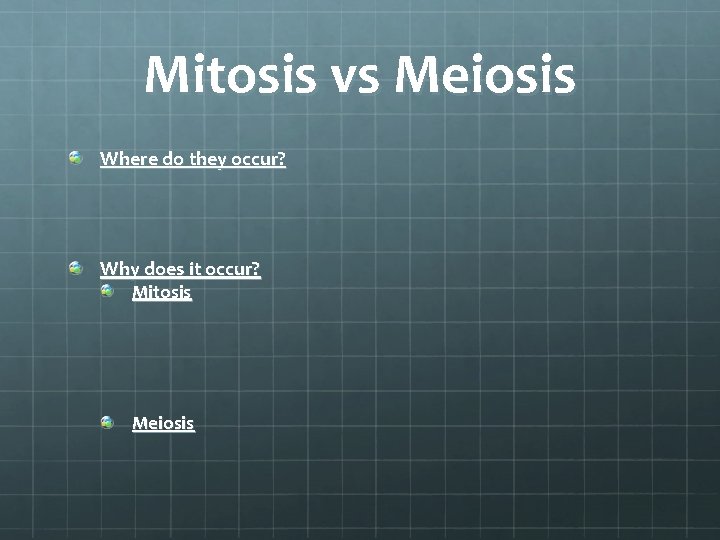 Mitosis vs Meiosis

Where do they occur?

Why does it occur?

Mitosis

Meiosis